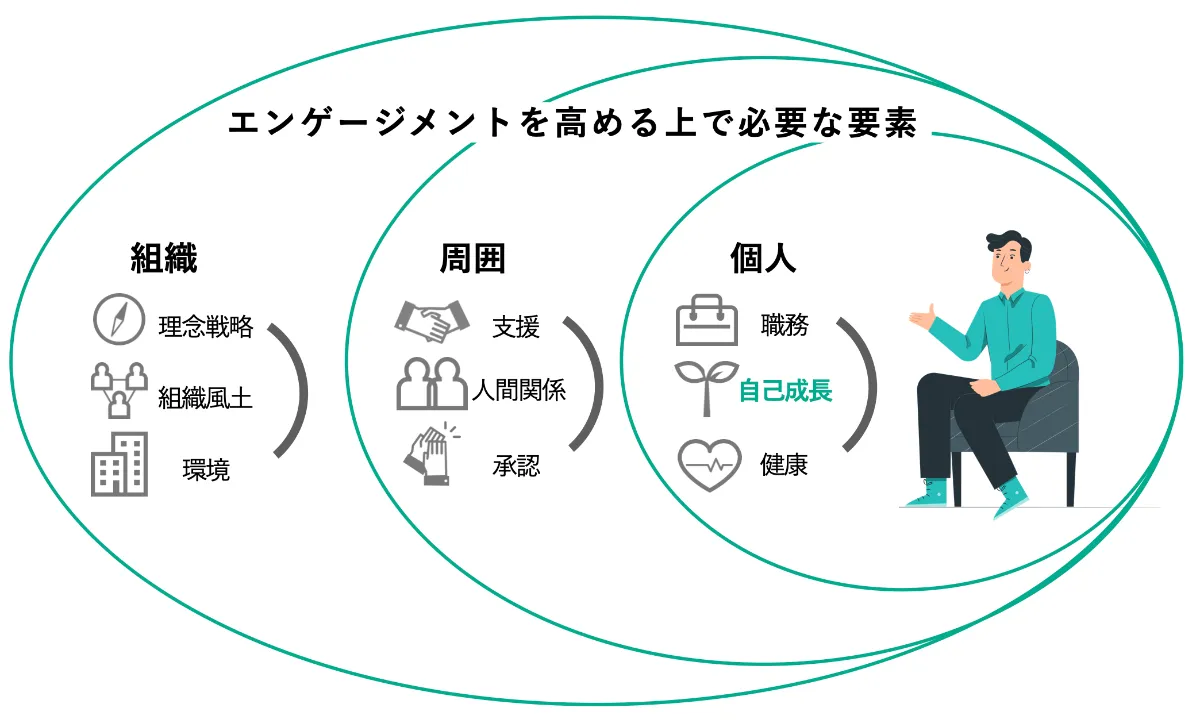 エンゲージメントを高める上で必要な要素

組織
理念戦略
組織風土
環境

周囲
支援
人間関係
承認

個人
職務
自己成長
健康